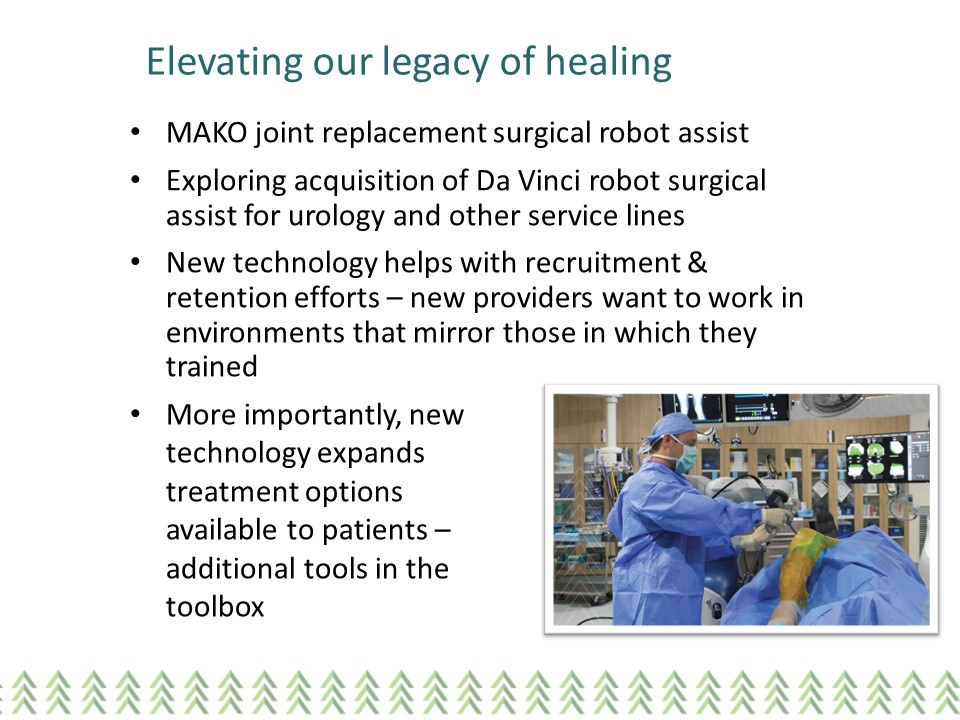 Elevating our legacy of healing

• MAKO joint replacement surgical robot assist
• Exploring acquisition of Da Vinci robot surgical assist for urology and other service lines
• New technology helps with recruitment & retention efforts – new providers want to work in environments that mirror those in which they trained
• More importantly, new technology expands treatment options available to patients – additional tools in the toolbox